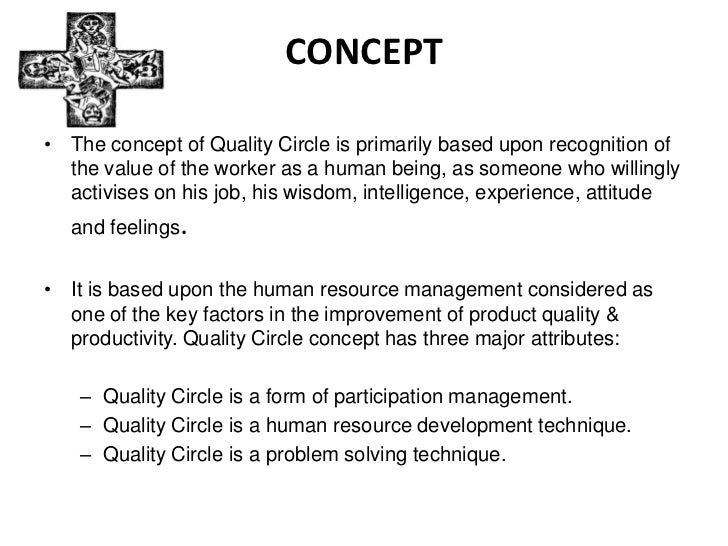 CONCEPT

• The concept of Quality Circle is primarily based upon recognition of the value of the worker as a human being, as someone who willingly activises on his job, his wisdom, intelligence, experience, attitude and feelings.

• It is based upon the human resource management considered as one of the key factors in the improvement of product quality & productivity. Quality Circle concept has three major attributes:

– Quality Circle is a form of participation management.
– Quality Circle is a human resource development technique.
– Quality Circle is a problem solving technique.